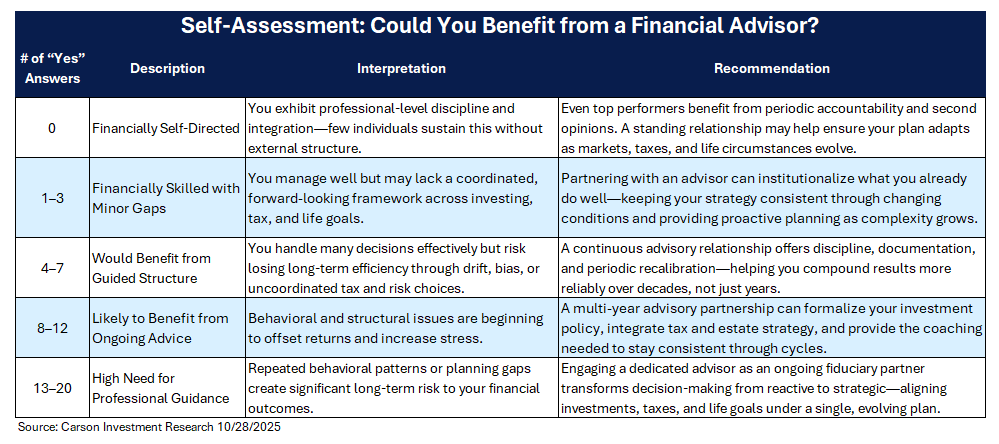 Self-Assessment: Could You Benefit from a Financial Advisor?

| # of "Yes" Answers | Description | Interpretation | Recommendation |
|---|---|---|---|
| 0 | Financially Self-Directed | You exhibit professional-level discipline and integration—few individuals sustain this without external structure. | Even top performers benefit from periodic accountability and second opinions. A standing relationship may help ensure your plan adapts as markets, taxes, and life circumstances evolve. |
| 1–3 | Financially Skilled with Minor Gaps | You manage well but may lack a coordinated, forward-looking framework across investing, tax, and life goals. | Partnering with an advisor can institutionalize what you already do well—keeping your strategy consistent through changing conditions and providing proactive planning as complexity grows. |
| 4–7 | Would Benefit from Guided Structure | You handle many decisions effectively but risk losing long-term efficiency through drift, bias, or uncoordinated tax and risk choices. | A continuous advisory relationship offers discipline, documentation, and periodic recalibration—helping you compound results more reliably over decades, not just years. |
| 8–12 | Likely to Benefit from Ongoing Advice | Behavioral and structural issues are beginning to offset returns and increase stress. | A multi-year advisory partnership can formalize your investment policy, integrate tax and estate strategy, and provide the coaching needed to stay consistent through cycles. |
| 13–20 | High Need for Professional Guidance | Repeated behavioral patterns or planning gaps create significant long-term risk to your financial outcomes. | Engaging a dedicated advisor as an ongoing fiduciary partner transforms decision-making from reactive to strategic—aligning investments, taxes, and life goals under a single, evolving plan. |

Source: Carson Investment Research 10/28/2025